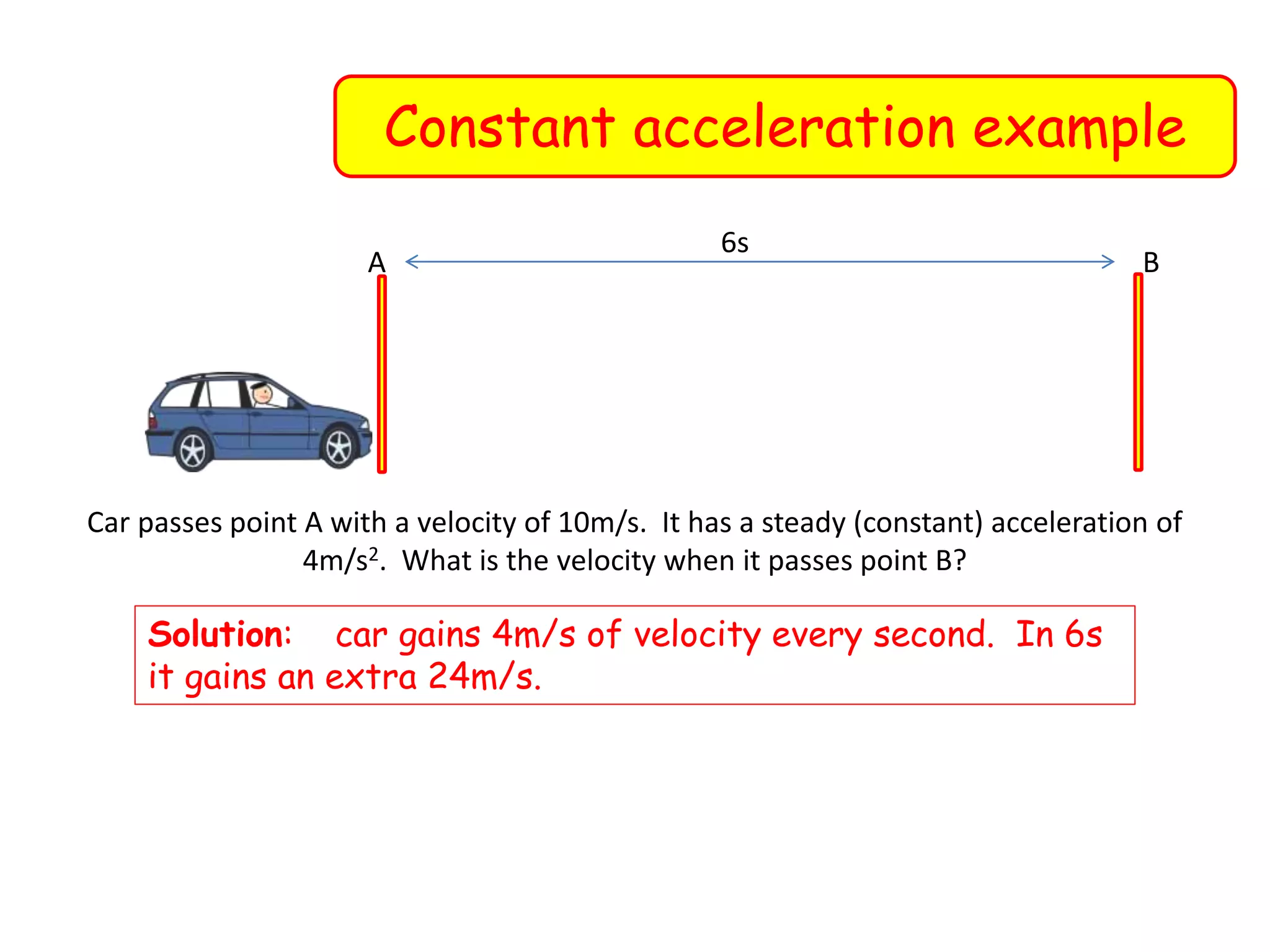 Constant acceleration example

6s

A

B

Car passes point A with a velocity of 10m/s. It has a steady (constant) acceleration of $4m/s^2$. What is the velocity when it passes point B?

Solution: car gains 4m/s of velocity every second. In 6s it gains an extra 24m/s.